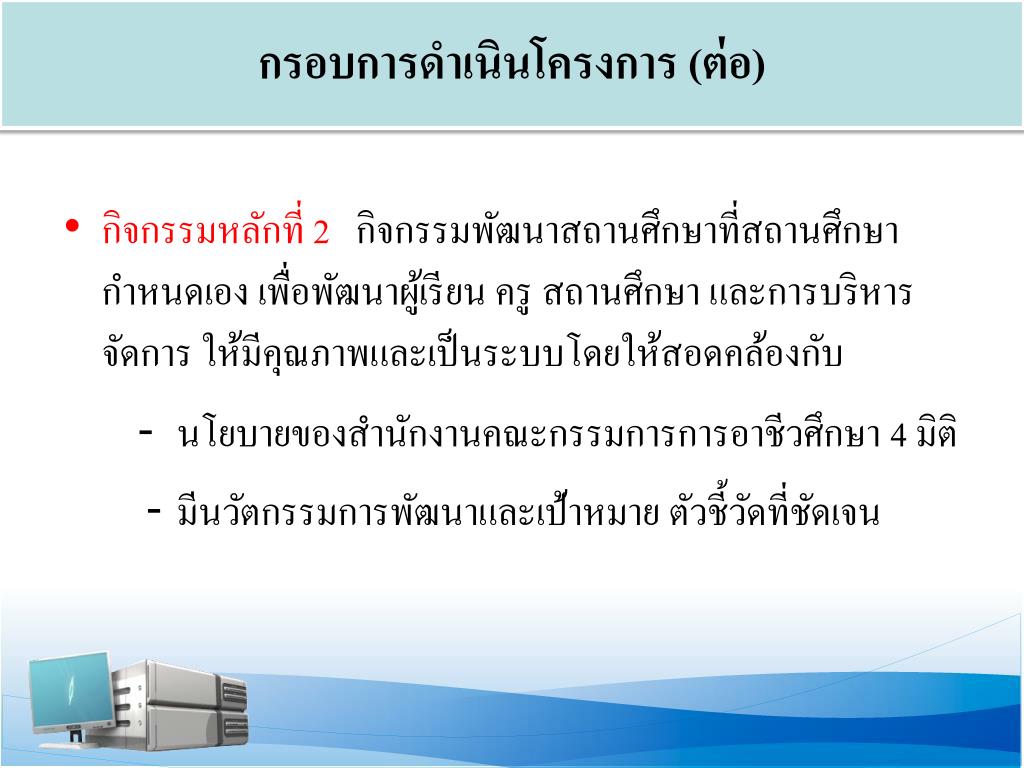 กรอบการดำเนินโครงการ (ต่อ)

• กิจกรรมหลักที่ 2 กิจกรรมพัฒนาสถานศึกษาที่สถานศึกษากำหนดเอง เพื่อพัฒนาผู้เรียน ครู สถานศึกษา และการบริหารจัดการ ให้มีคุณภาพและเป็นระบบโดยให้สอดคล้องกับ

- นโยบายของสำนักงานคณะกรรมการการอาชีวศึกษา 4 มิติ

- มีนวัตกรรมการพัฒนาและเป้าหมาย ตัวชี้วัดที่ชัดเจน